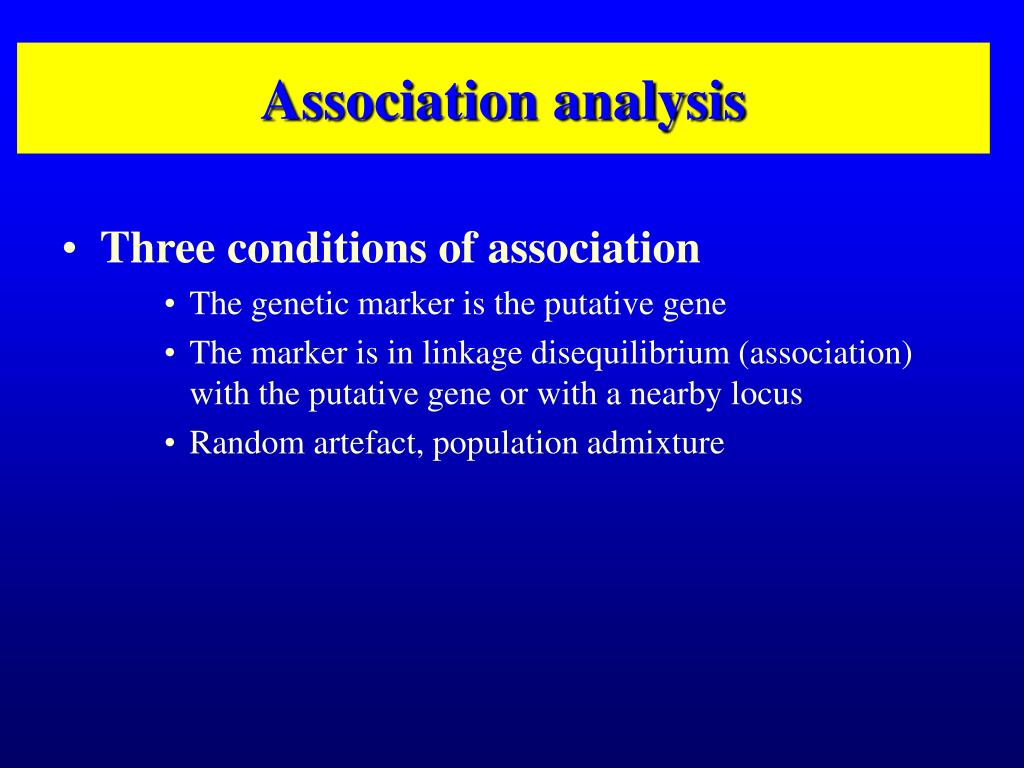 Association analysis

• Three conditions of association
  • The genetic marker is the putative gene
  • The marker is in linkage disequilibrium (association) with the putative gene or with a nearby locus
  • Random artefact, population admixture